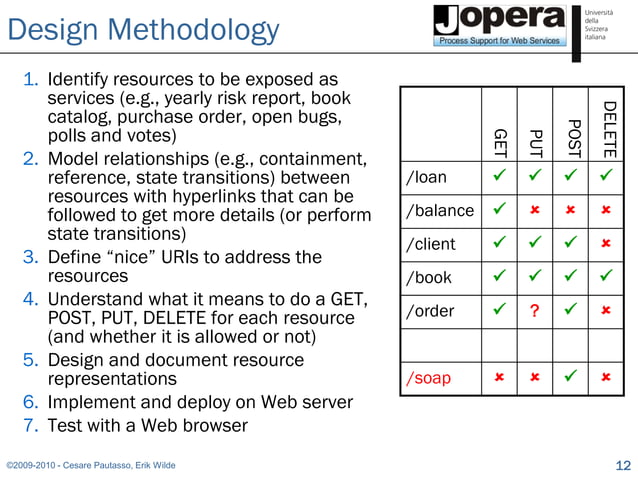 Design Methodology

Jopera
Process Support for Web Services

Università della Svizzera italiana

1. Identify resources to be exposed as services (e.g., yearly risk report, book catalog, purchase order, open bugs, polls and votes)
2. Model relationships (e.g., containment, reference, state transitions) between resources with hyperlinks that can be followed to get more details (or perform state transitions)
3. Define “nice” URIs to address the resources
4. Understand what it means to do a GET, POST, PUT, DELETE for each resource (and whether it is allowed or not)
5. Design and document resource representations
6. Implement and deploy on Web server
7. Test with a Web browser

| | GET | PUT | POST | DELETE |
|---|---|---|---|---|
| /loan | ✓ | ✓ | ✓ | ✓ |
| /balance | ✓ | ✗ | ✗ | ✗ |
| /client | ✓ | ✓ | ✓ | ✗ |
| /book | ✓ | ✓ | ✓ | ✓ |
| /order | ✓ | ? | ✓ | ✗ |
| | | | | |
| /soap | ✗ | ✗ | ✓ | ✗ |

©2009-2010 - Cesare Pautasso, Erik Wilde

12